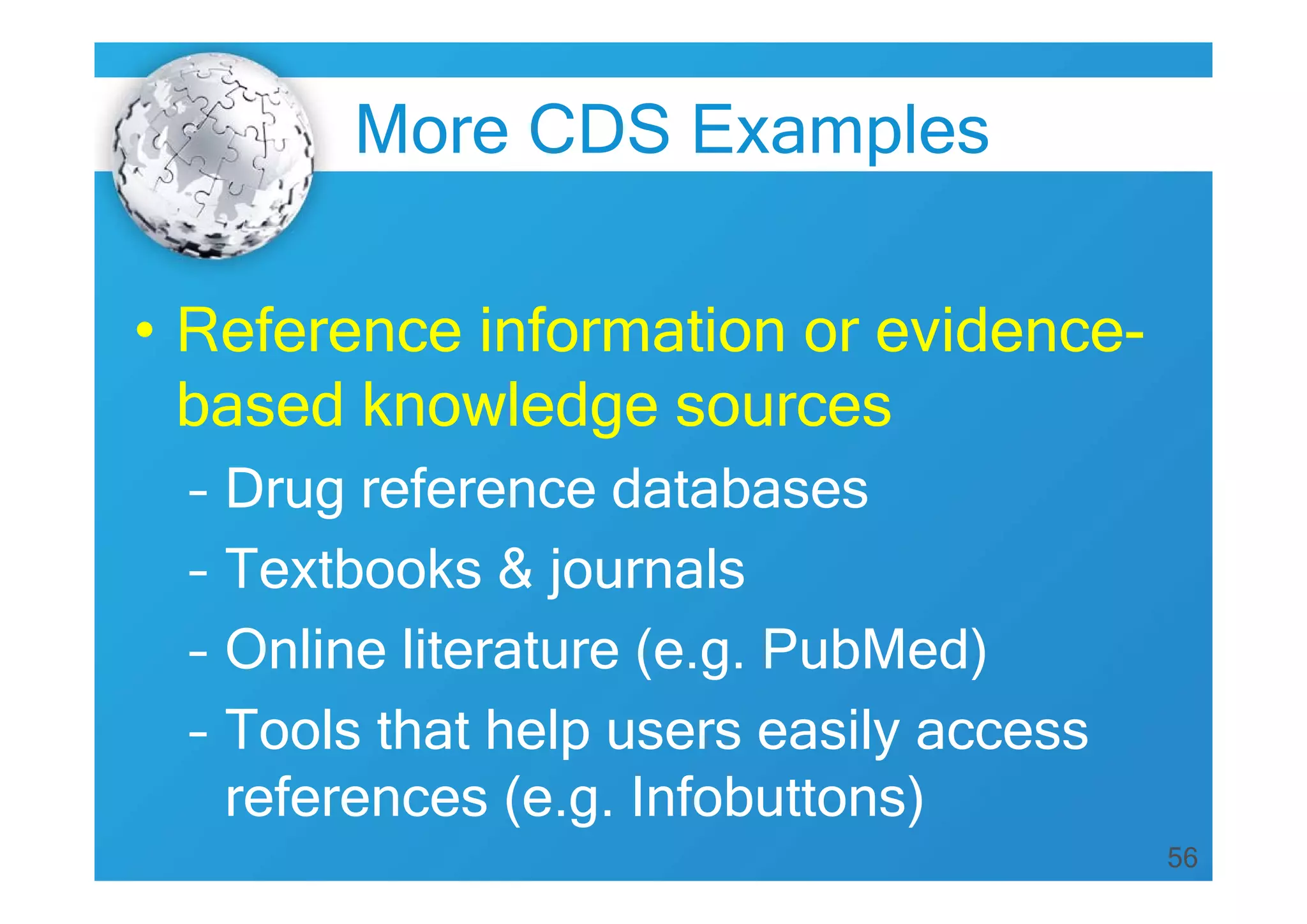 More CDS Examples

• Reference information or evidence-based knowledge sources
– Drug reference databases
– Textbooks & journals
– Online literature (e.g. PubMed)
– Tools that help users easily access references (e.g. Infobuttons)

56